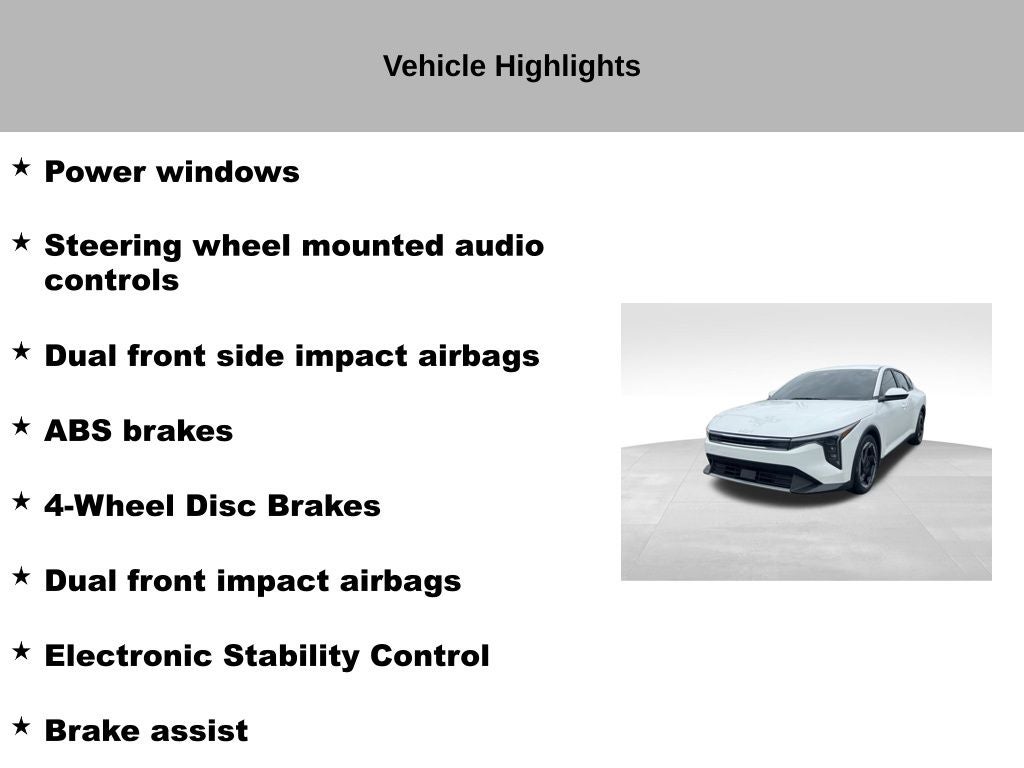 Vehicle Highlights

★ Power windows

★ Steering wheel mounted audio controls

★ Dual front side impact airbags

★ ABS brakes

★ 4-Wheel Disc Brakes

★ Dual front impact airbags

★ Electronic Stability Control

★ Brake assist